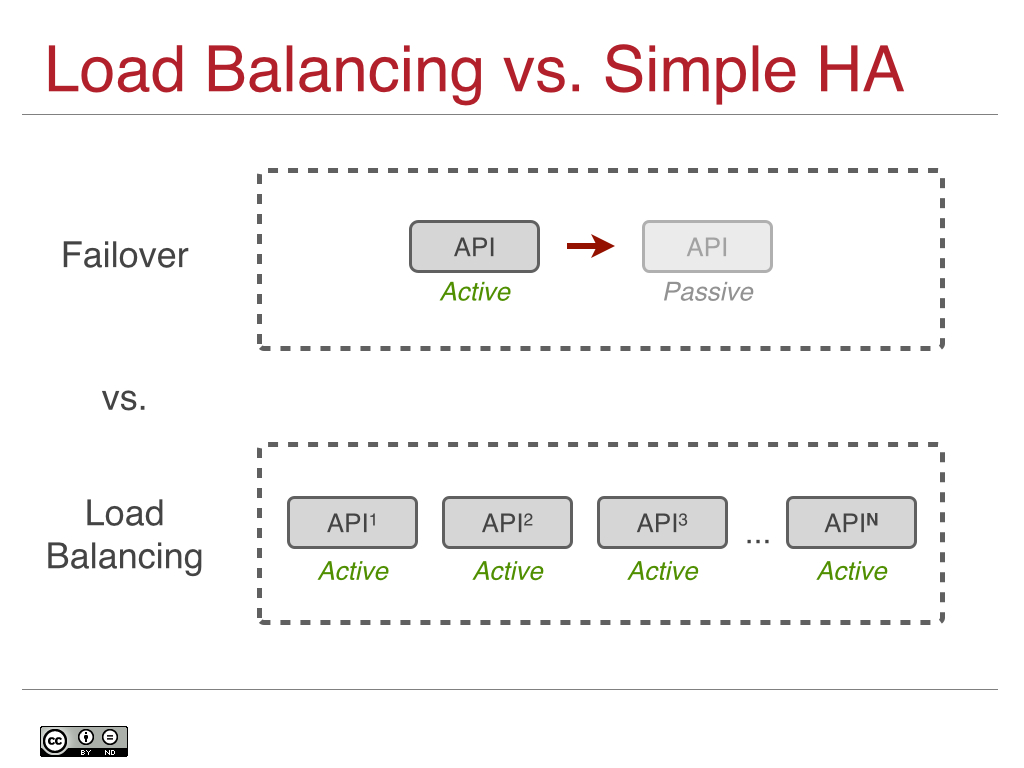 Load Balancing vs. Simple HA

Failover

API
Active

API
Passive

vs.

Load Balancing

API$^1$
Active

API$^2$
Active

API$^3$
Active

...

API$^N$
Active

cc BY ND